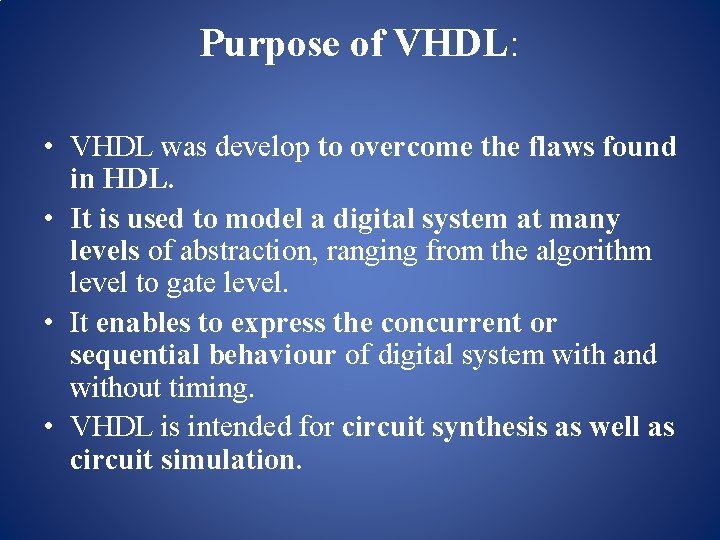 Purpose of VHDL:

• VHDL was develop to overcome the flaws found in HDL.

• It is used to model a digital system at many levels of abstraction, ranging from the algorithm level to gate level.

• It enables to express the concurrent or sequential behaviour of digital system with and without timing.

• VHDL is intended for circuit synthesis as well as circuit simulation.